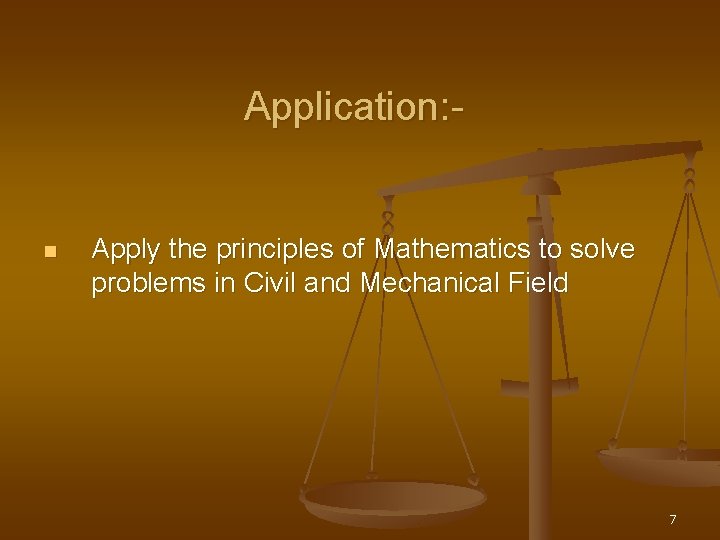 Application:-

Apply the principles of Mathematics to solve problems in Civil and Mechanical Field

7